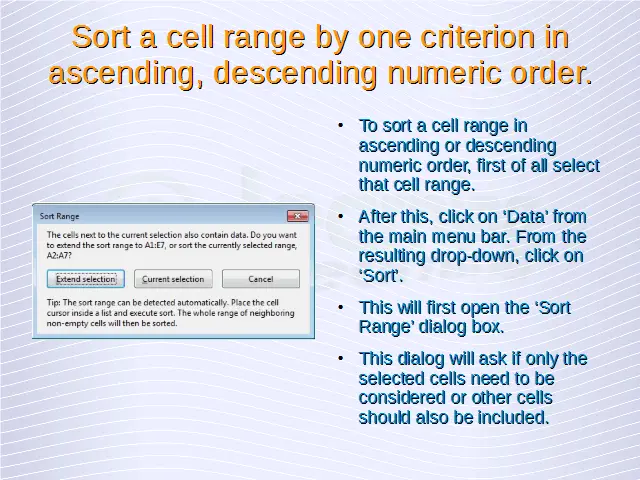 Sort a cell range by one criterion in ascending, descending numeric order.

Sort Range

The cells next to the current selection also contain data. Do you want to extend the sort range to A1:E7, or sort the currently selected range, A2:A7?

Extend selection

Current selection

Cancel

Tip: The sort range can be detected automatically. Place the cell cursor inside a list and execute sort. The whole range of neighboring non-empty cells will then be sorted.

• To sort a cell range in ascending or descending numeric order, first of all select that cell range.

• After this, click on ‘Data’ from the main menu bar. From the resulting drop-down, click on ‘Sort’.

• This will first open the ‘Sort Range’ dialog box.

• This dialog will ask if only the selected cells need to be considered or other cells should also be included.